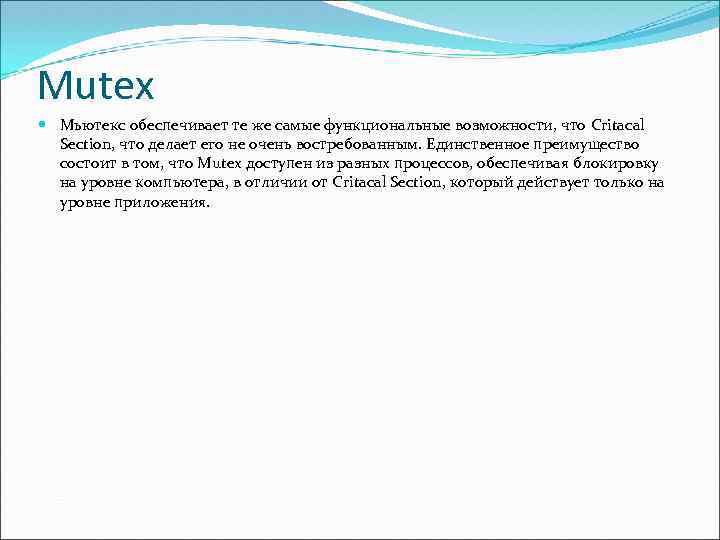 Mutex

Мьютекс обеспечивает те же самые функциональные возможности, что Critacal Section, что делает его не очень востребованным. Единственное преимущество состоит в том, что Mutex доступен из разных процессов, обеспечивая блокировку на уровне компьютера, в отличии от Critacal Section, который действует только на уровне приложения.